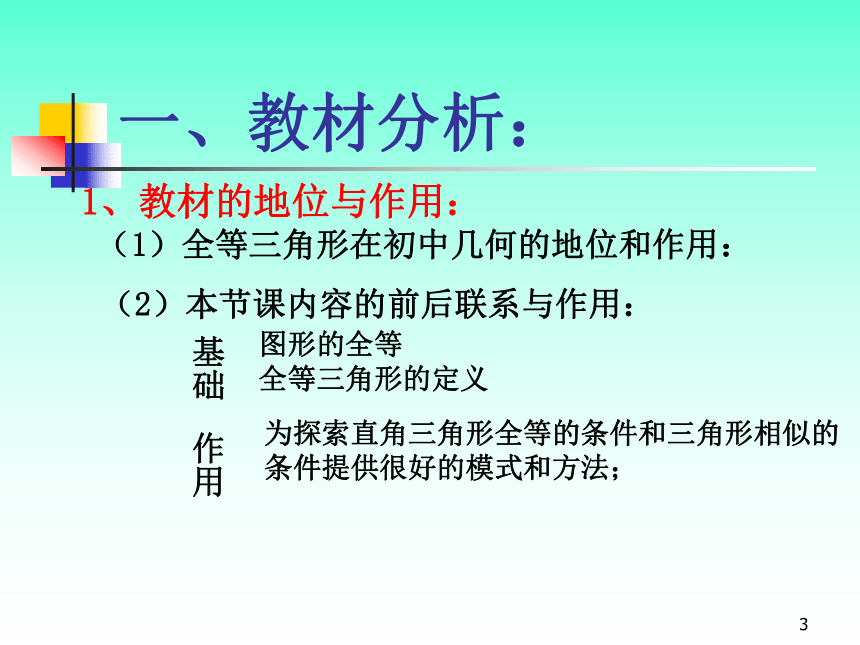 一、教材分析：

1、教材的地位与作用：

（1）全等三角形在初中几何的地位和作用：

（2）本节课内容的前后联系与作用：

基础

图形的全等
全等三角形的定义

作用

为探索直角三角形全等的条件和三角形相似的条件提供很好的模式和方法；

3